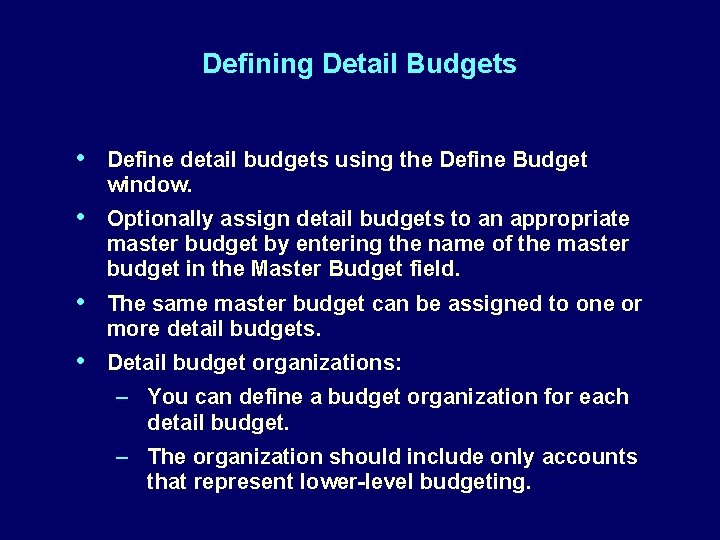 Defining Detail Budgets

• Define detail budgets using the Define Budget window.

• Optionally assign detail budgets to an appropriate master budget by entering the name of the master budget in the Master Budget field.

• The same master budget can be assigned to one or more detail budgets.

• Detail budget organizations:

– You can define a budget organization for each detail budget.

– The organization should include only accounts that represent lower-level budgeting.